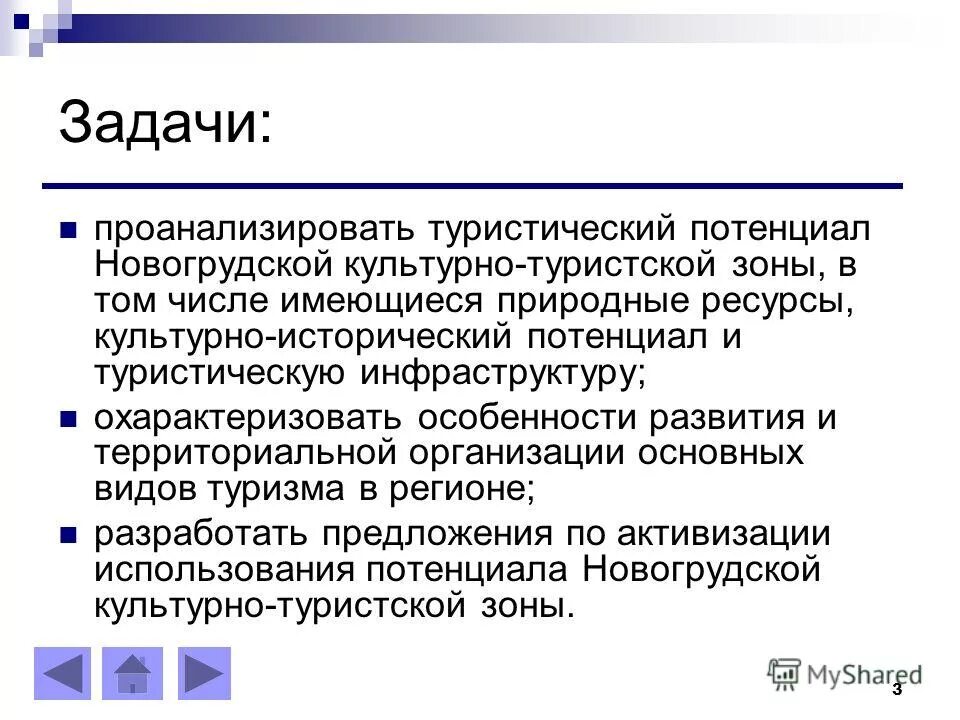 Задачи:

проанализировать туристический потенциал Новогрудской культурно-туристской зоны, в том числе имеющиеся природные ресурсы, культурно-исторический потенциал и туристическую инфраструктуру;

охарактеризовать особенности развития и территориальной организации основных видов туризма в регионе;

разработать предложения по активизации использования потенциала Новогрудской культурно-туристской зоны.

MyShared

3